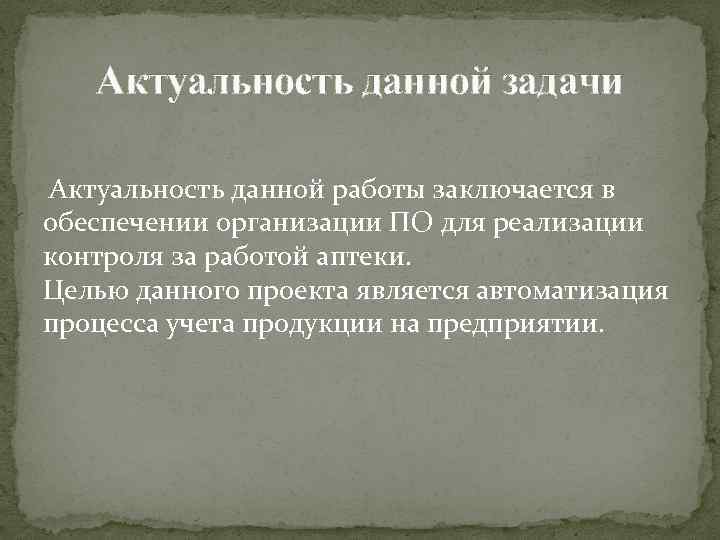 Актуальность данной задачи

Актуальность данной работы заключается в обеспечении организации ПО для реализации контроля за работой аптеки.
Целью данного проекта является автоматизация процесса учета продукции на предприятии.